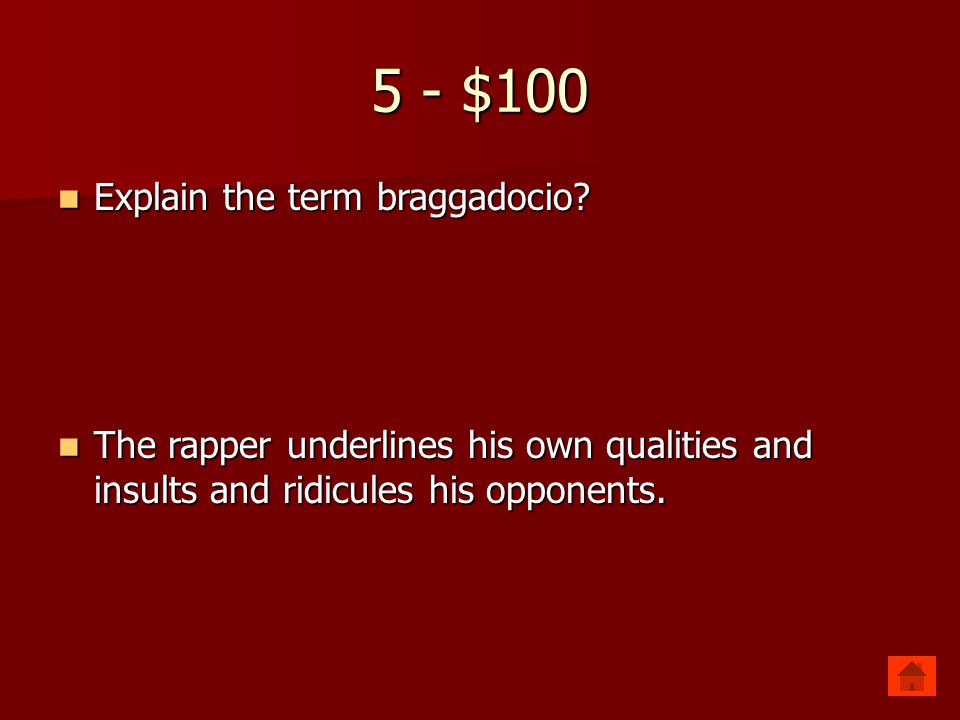 5 - \$100

- Explain the term braggadocio?

- The rapper underlines his own qualities and insults and ridicules his opponents.